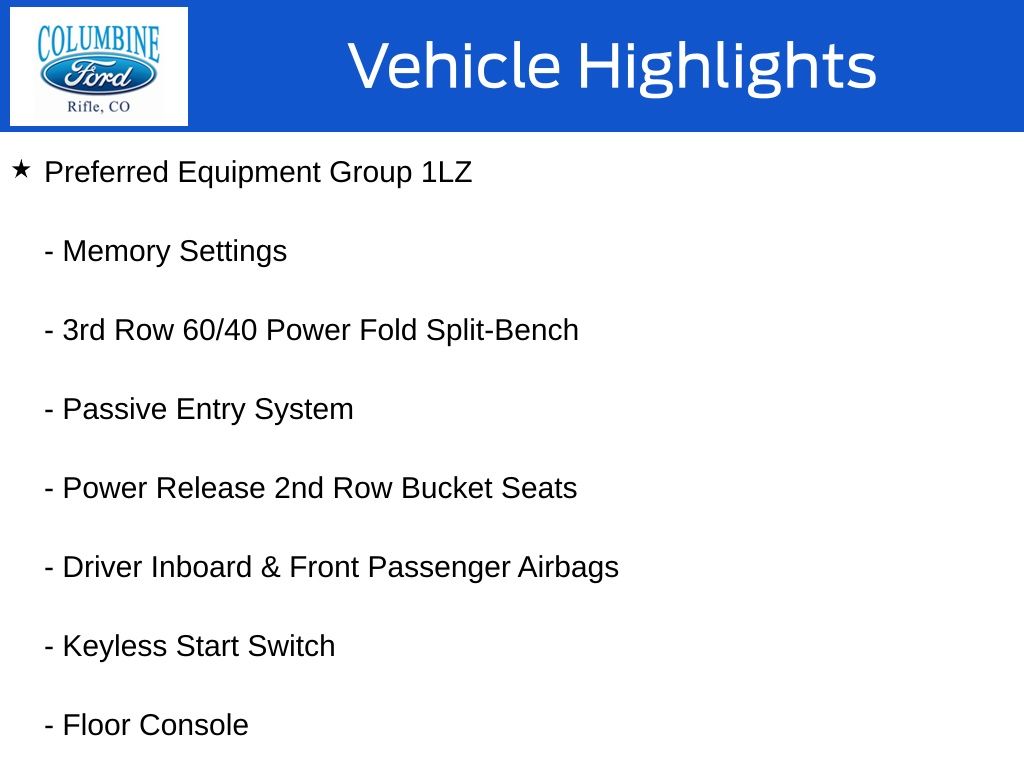 COLUMBINE
Ford
Rifle, CO

Vehicle Highlights

★ Preferred Equipment Group 1LZ

- Memory Settings

- 3rd Row 60/40 Power Fold Split-Bench

- Passive Entry System

- Power Release 2nd Row Bucket Seats

- Driver Inboard & Front Passenger Airbags

- Keyless Start Switch

- Floor Console